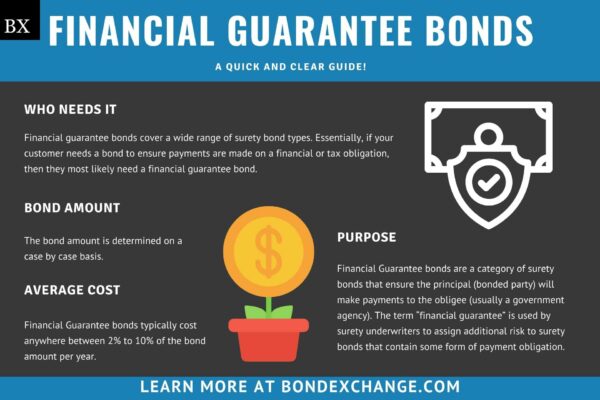 BX

FINANCIAL GUARANTEE BONDS

A QUICK AND CLEAR GUIDE!

WHO NEEDS IT

Financial guarantee bonds cover a wide range of surety bond types. Essentially, if your customer needs a bond to ensure payments are made on a financial or tax obligation, then they most likely need a financial guarantee bond.

BOND AMOUNT

The bond amount is determined on a case by case basis.

AVERAGE COST

Financial Guarantee bonds typically cost anywhere between 2% to 10% of the bond amount per year.

$

PURPOSE

Financial Guarantee bonds are a category of surety bonds that ensure the principal (bonded party) will make payments to the obligee (usually a government agency). The term "financial guarantee" is used by surety underwriters to assign additional risk to surety bonds that contain some form of payment obligation.

LEARN MORE AT BONDEXCHANGE.COM